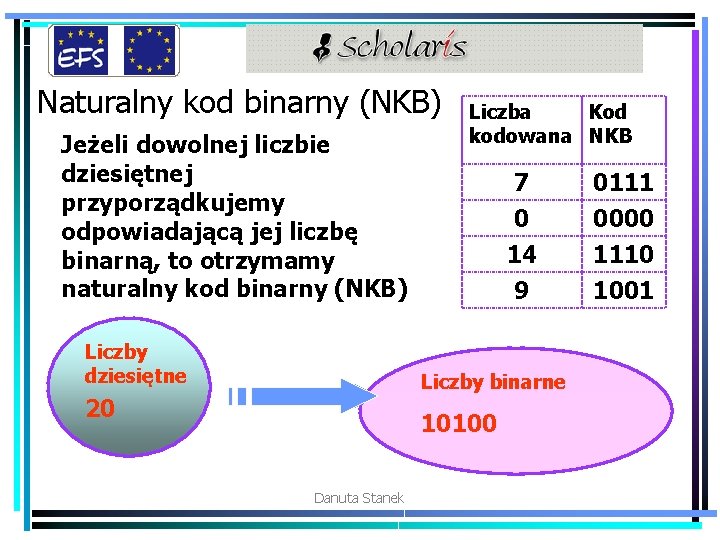 EFS

Scholaris

Naturalny kod binarny (NKB)

Jeżeli dowolnej liczbie dziesiętnej przyporządkujemy odpowiadającą jej liczbę binarną, to otrzymamy naturalny kod binarny (NKB)

| Liczba kodowana | Kod NKB |
|---|---|
| 7 | 0111 |
| 0 | 0000 |
| 14 | 1110 |
| 9 | 1001 |

Liczby dziesiętne
20

Liczby binarne
10100

Danuta Stanek